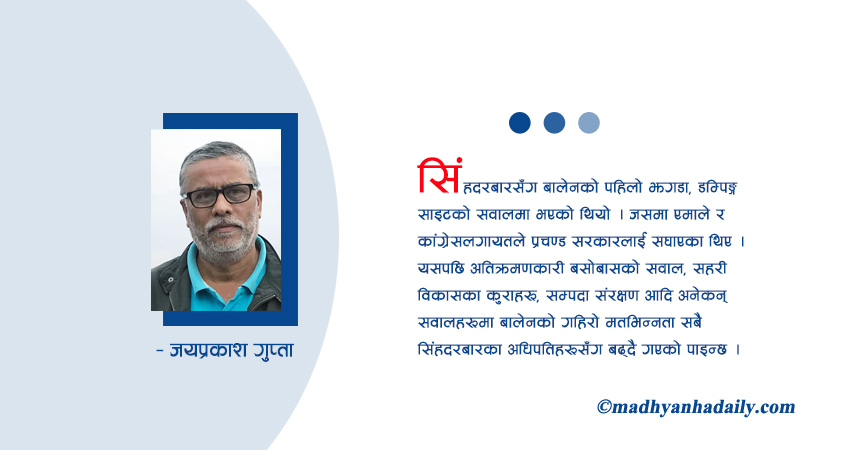 - जयप्रकाश गुप्ता

सिंहदरबारसँग बालेनको पहिलो झगडा, डम्पिङ्ग साइटको सवालमा भएको थियो । जसमा एमाले र कांग्रेसलगायतले प्रचण्ड सरकारलाई सघाएका थिए । यसपछि अतिक्रमणकारी बसोबासको सवाल, सहरी विकासका कुराहरू, सम्पदा संरक्षण आदि अनेकन् सवालहरूमा बालेनको गहिरो मतभिन्नता सबै सिंहदरबारका अधिपतिहरूसँग बढ्दै गएको पाइन्छ ।

©madhyanhadaily.com